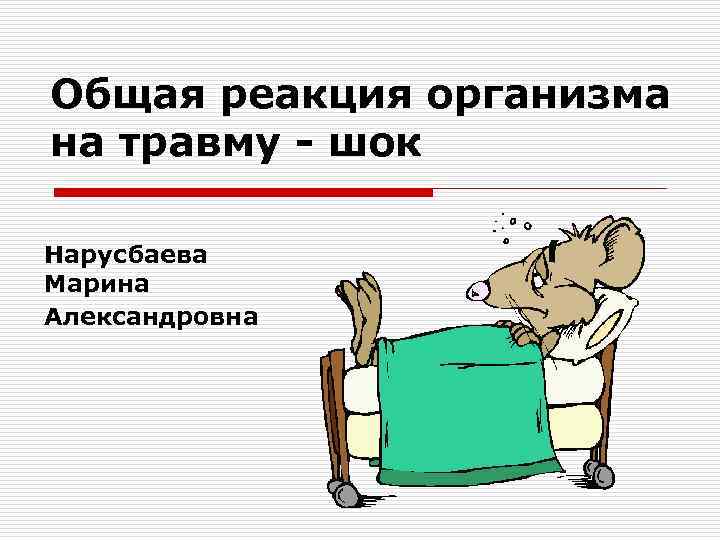 Общая реакция организма на травму - шок

Нарусбаева Марина Александровна